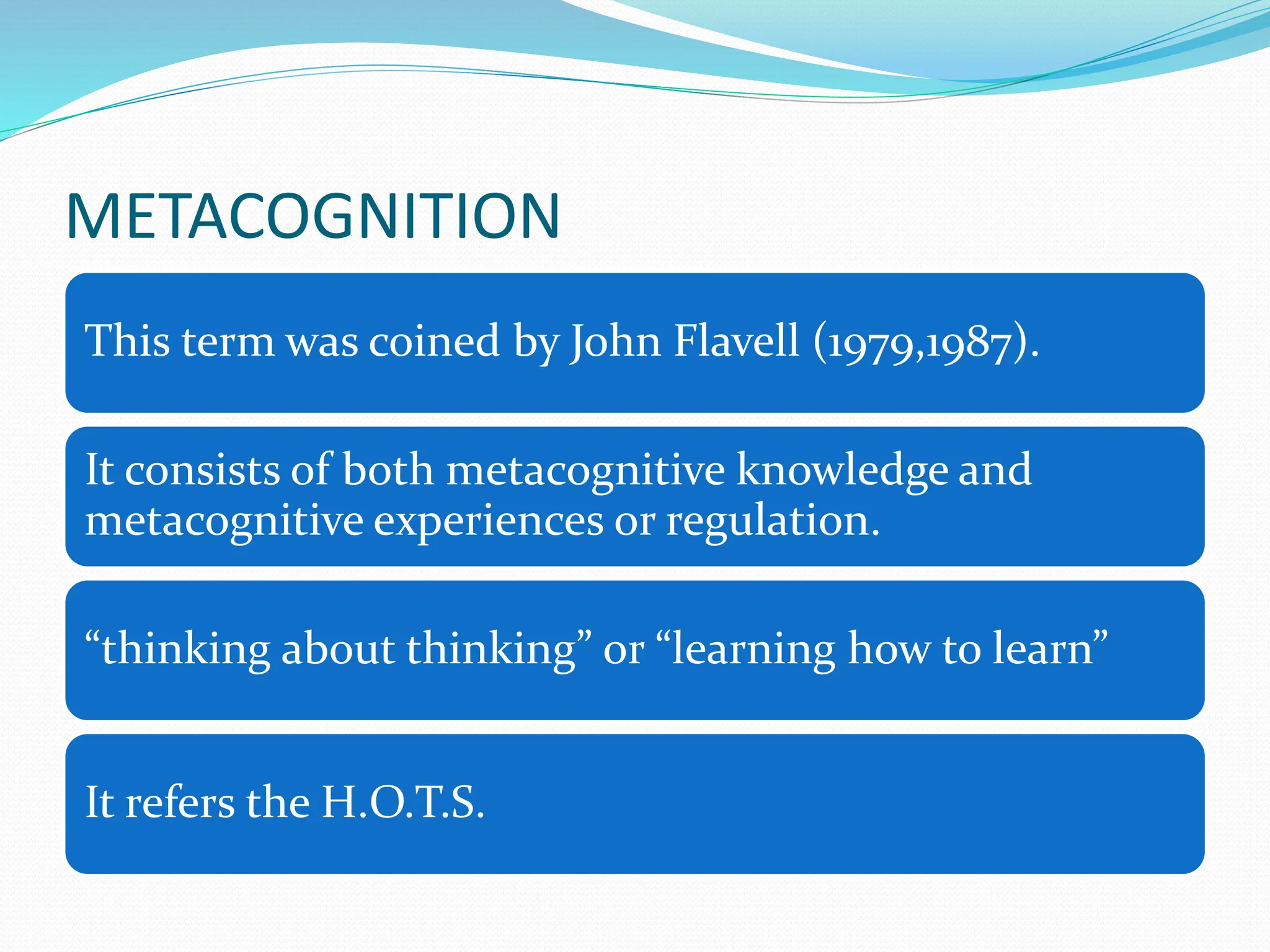 METACOGNITION

This term was coined by John Flavell (1979,1987).

It consists of both metacognitive knowledge and metacognitive experiences or regulation.

“thinking about thinking” or “learning how to learn”

It refers the H.O.T.S.